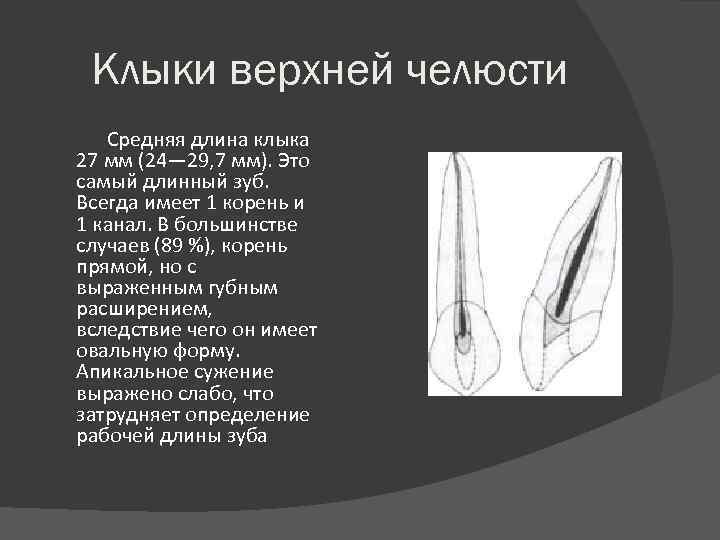 Клыки верхней челюсти

Средняя длина клыка 27 мм (24—29,7 мм). Это самый длинный зуб. Всегда имеет 1 корень и 1 канал. В большинстве случаев (89 %), корень прямой, но с выраженным губным расширением, вследствие чего он имеет овальную форму. Апикальное сужение выражено слабо, что затрудняет определение рабочей длины зуба